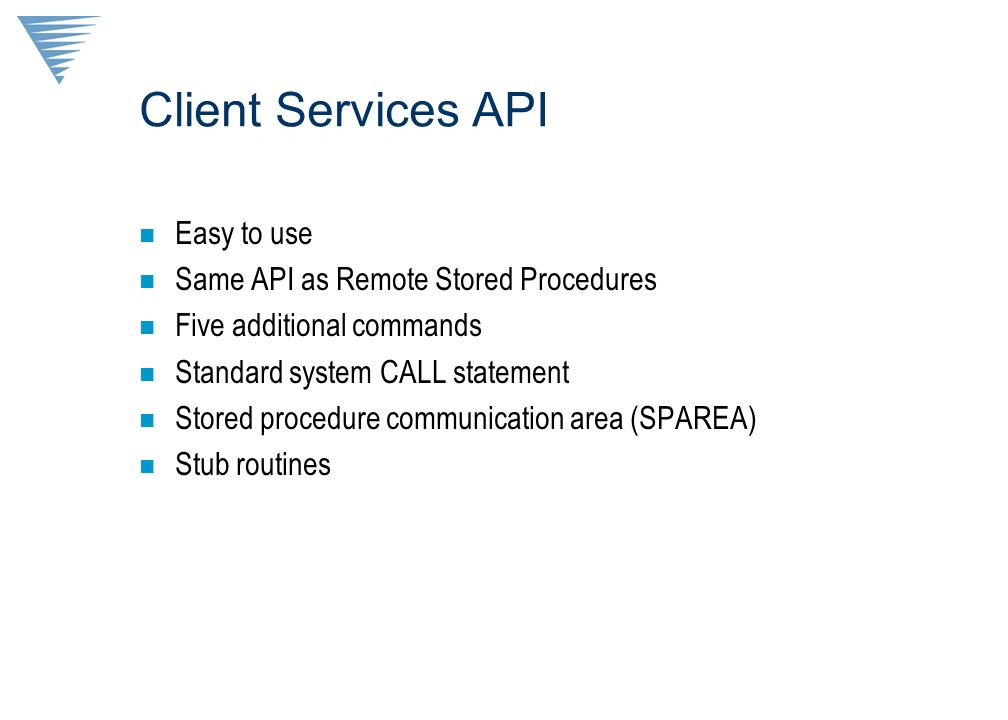 Client Services API

- Easy to use
- Same API as Remote Stored Procedures
- Five additional commands
- Standard system CALL statement
- Stored procedure communication area (SPAREA)
- Stub routines